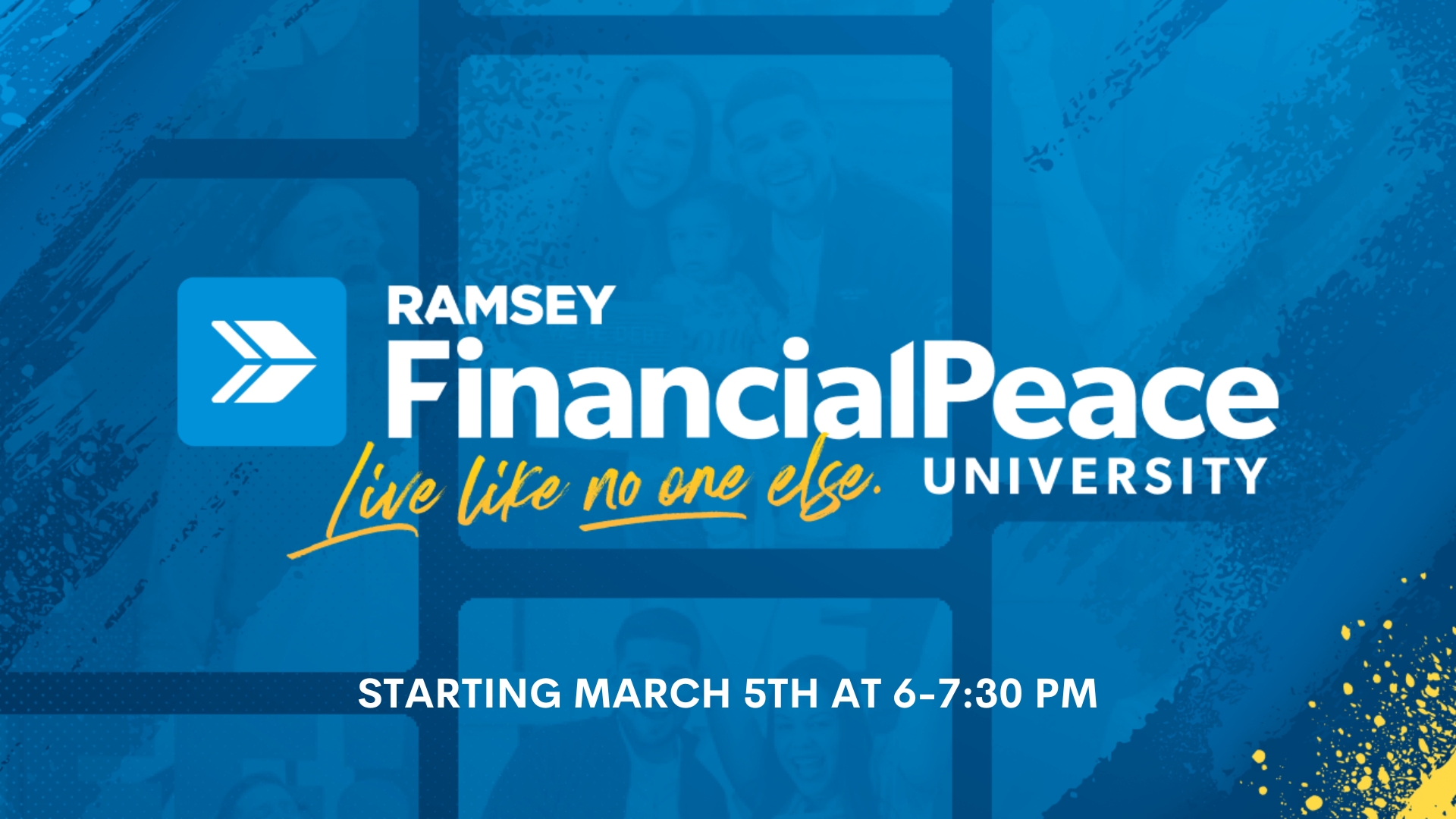 RAMSEY
FinancialPeace
Live like no one else. UNIVERSITY

STARTING MARCH 5TH AT 6-7:30 PM